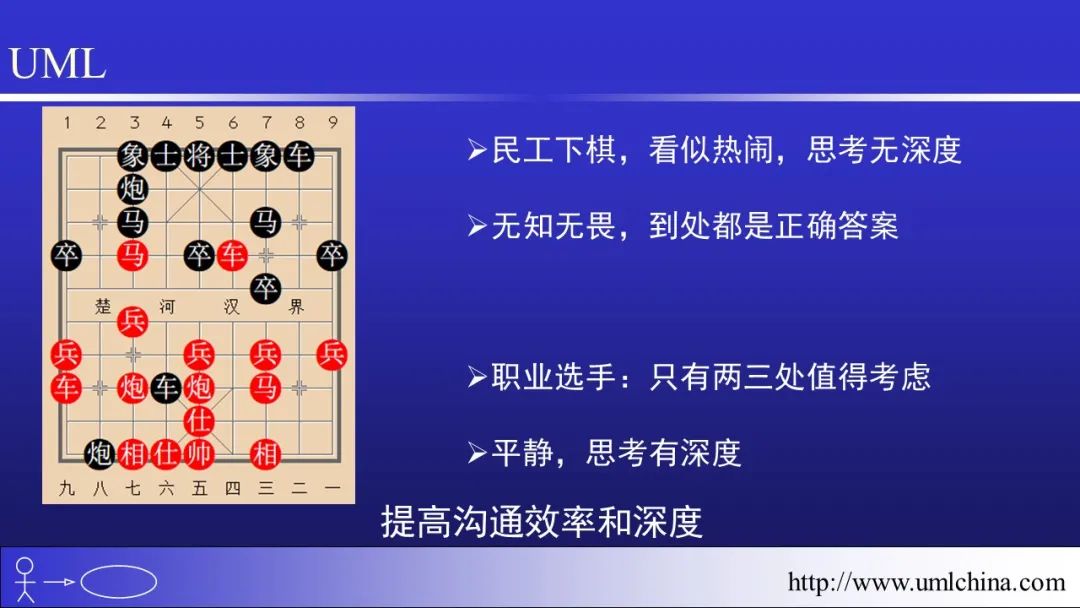 UML

1 2 3 4 5 6 7 8 9

象 士 将 士 象 车
炮
马 马
卒 马 卒 车 卒
卒
楚 河 汉 界
兵
兵 兵 兵 兵
车 炮 车 炮 马
仕
炮 相 仕 帅 相

九 八 七 六 五 四 三 二 一

➢民工下棋，看似热闹，思考无深度

➢无知无畏，到处都是正确答案

➢职业选手：只有两三处值得考虑

➢平静，思考有深度

提高沟通效率和深度

http://www.umlchina.com